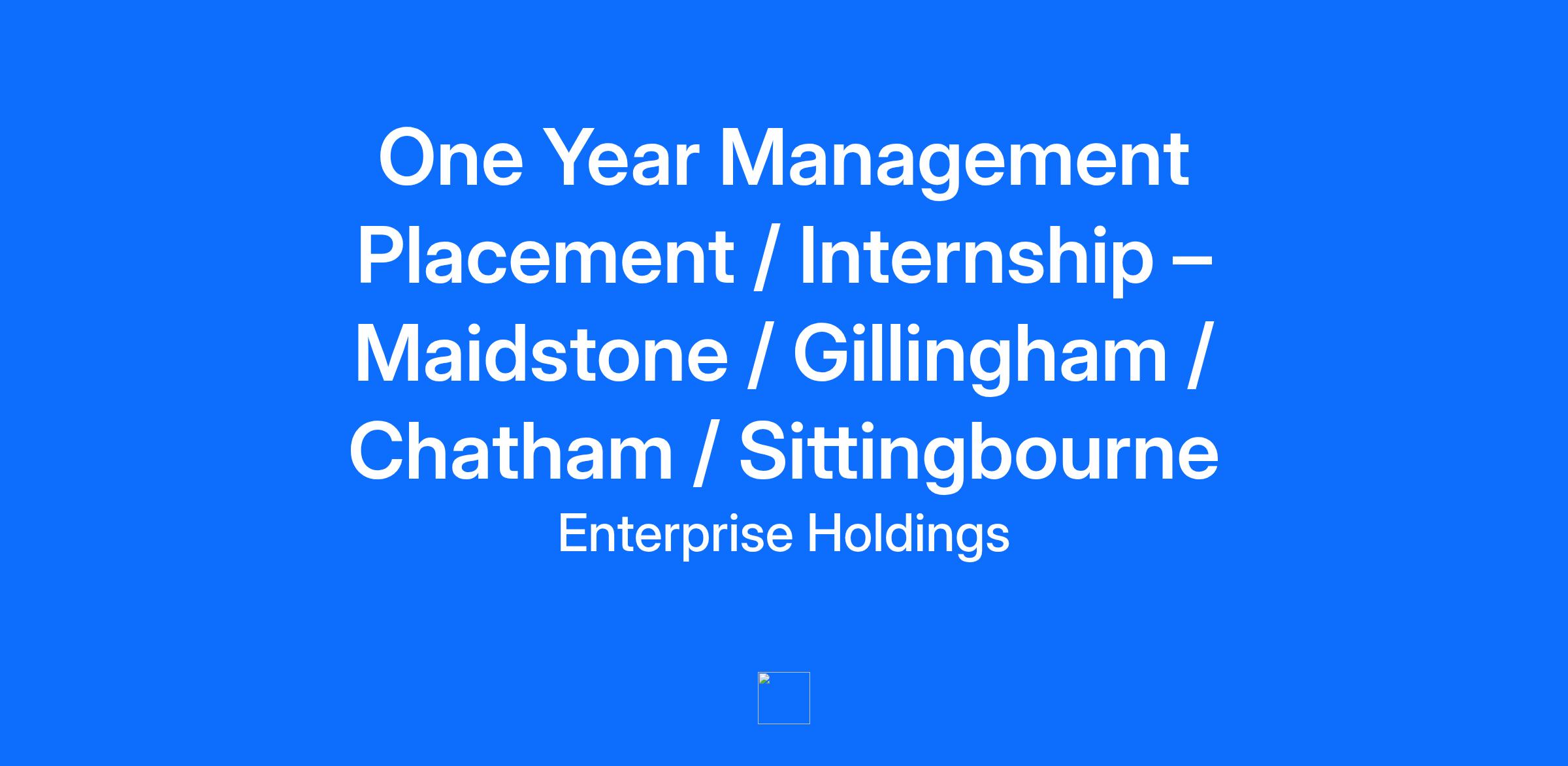 One Year Management Placement / Internship – Maidstone / Gillingham / Chatham / Sittingbourne

Enterprise Holdings